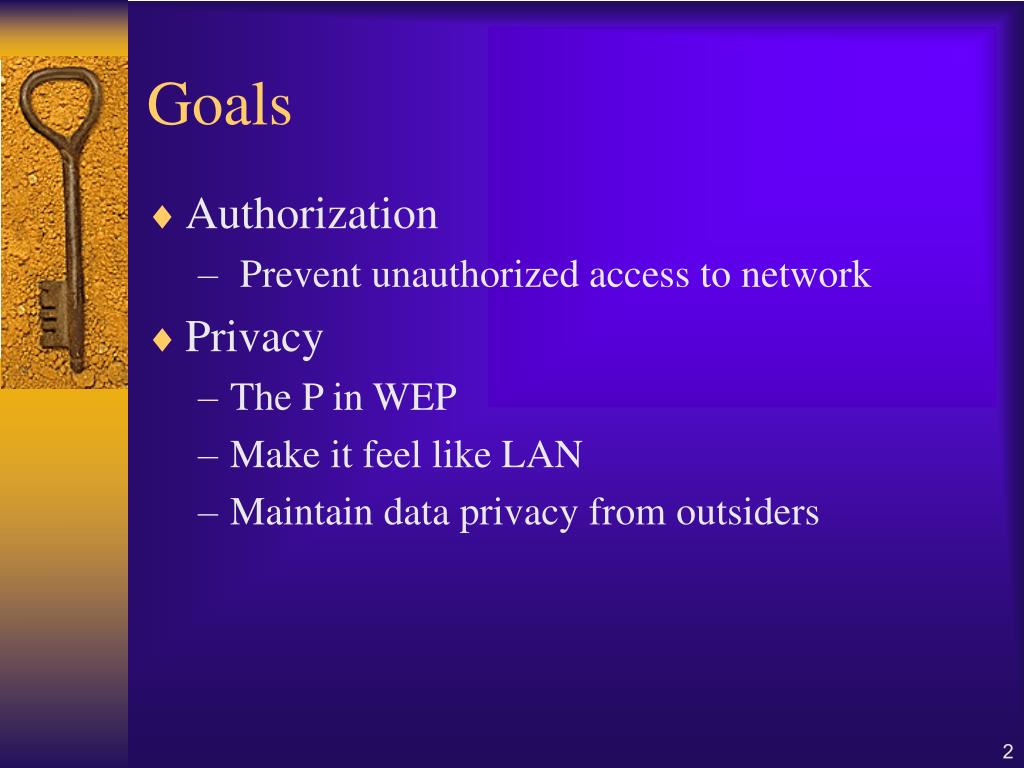 Goals

♦ Authorization
– Prevent unauthorized access to network

♦ Privacy
– The P in WEP
– Make it feel like LAN
– Maintain data privacy from outsiders

2